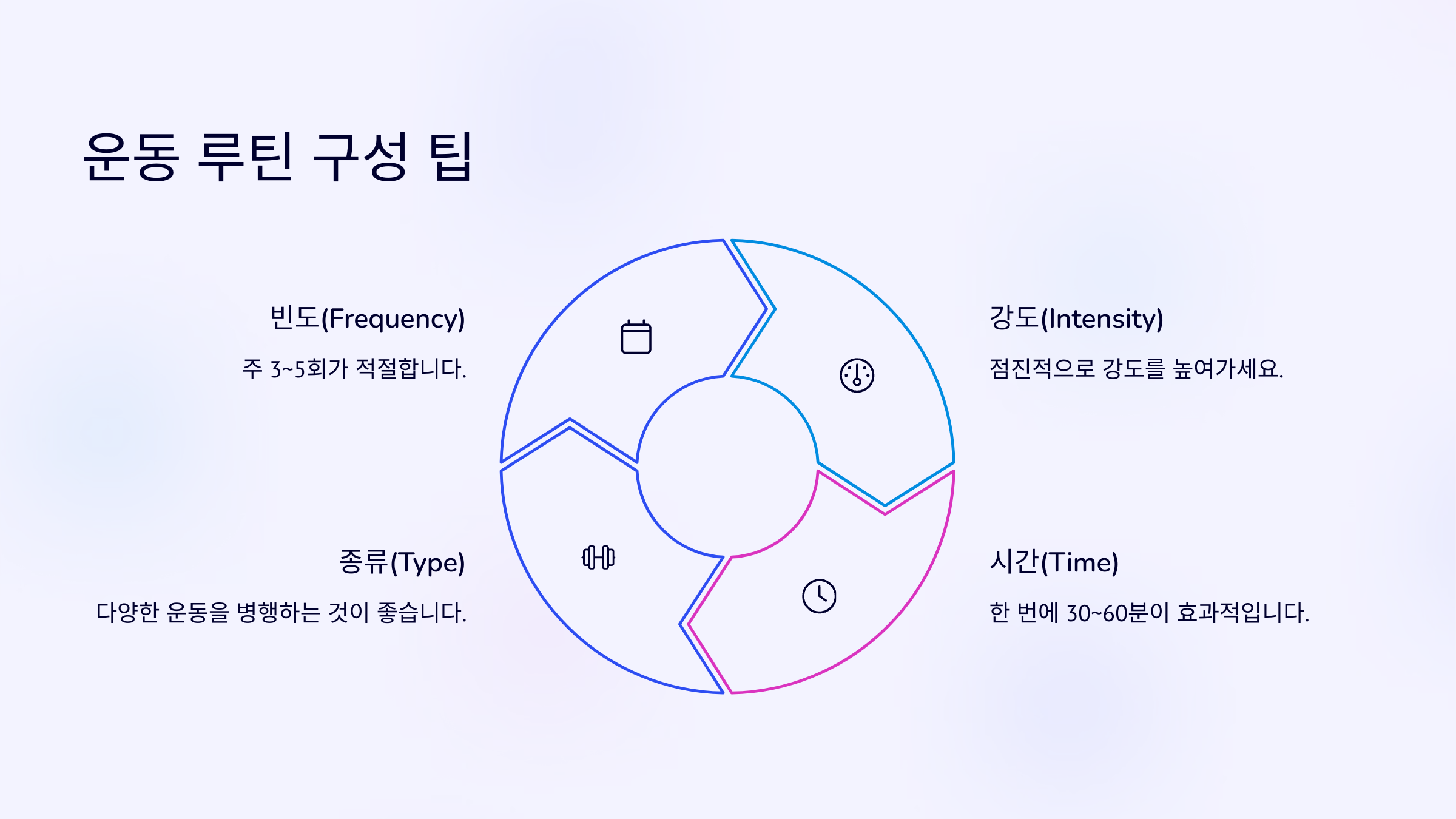 운동 루틴 구성 팁

빈도(Frequency)

주 3~5회가 적절합니다.

강도(Intensity)

점진적으로 강도를 높여가세요.

종류(Type)

다양한 운동을 병행하는 것이 좋습니다.

시간(Time)

한 번에 30~60분이 효과적입니다.